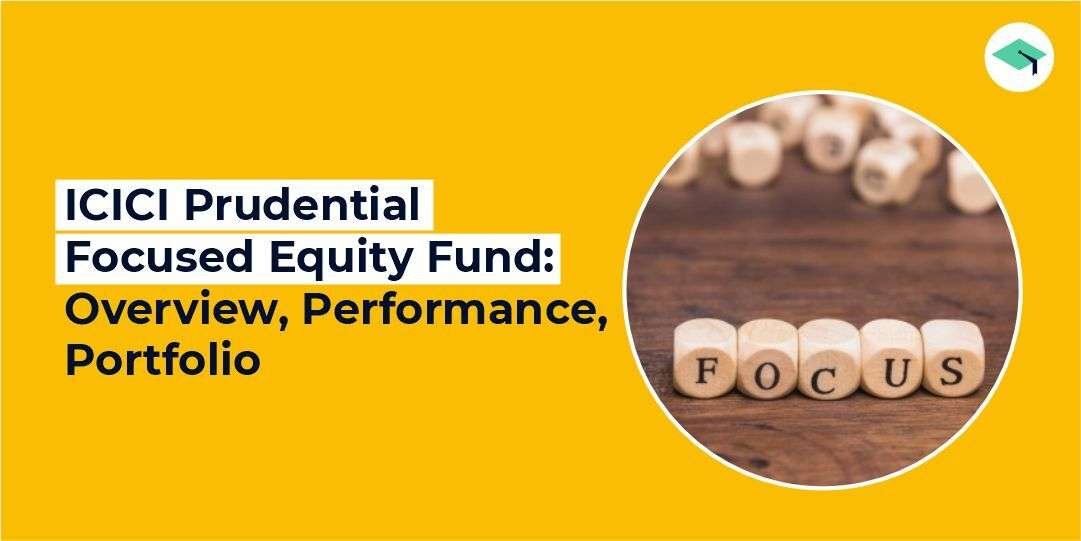 ICICI Prudential Focused Equity Fund: Overview, Performance, Portfolio

FOCUS